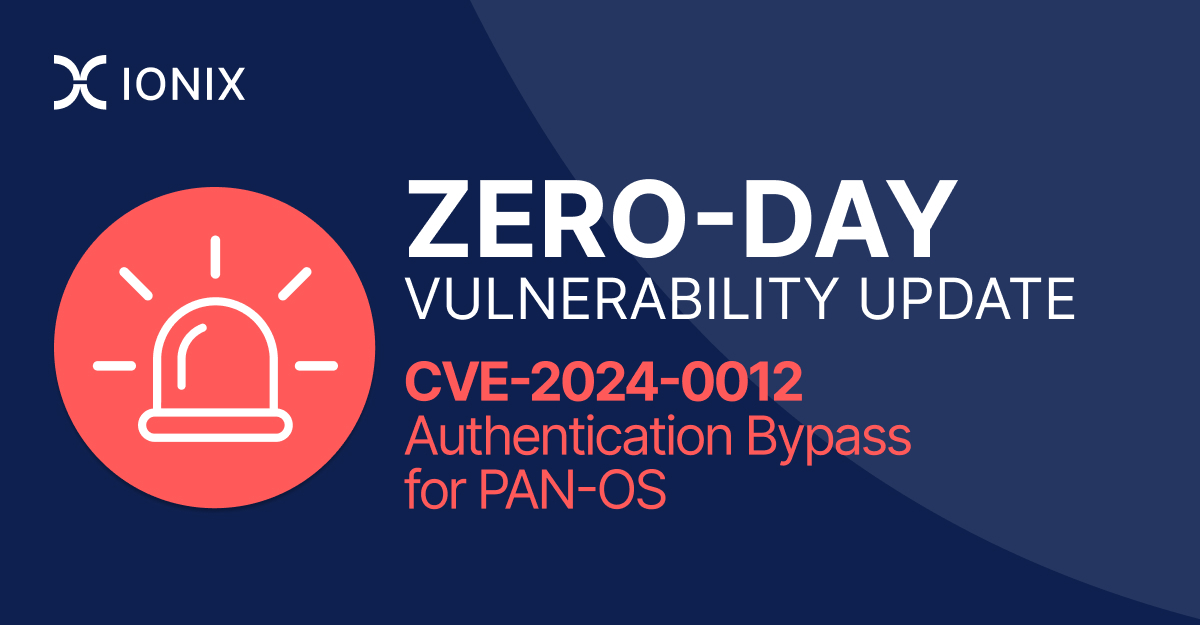 IONIX

ZERO-DAY
VULNERABILITY UPDATE

CVE-2024-0012
Authentication Bypass for PAN-OS